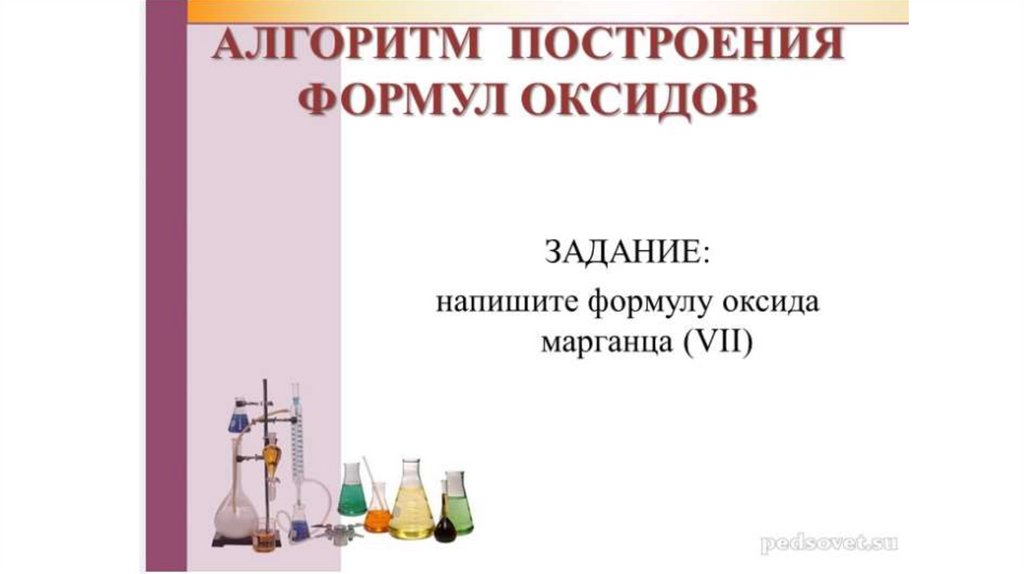 АЛГОРИТМ ПОСТРОЕНИЯ ФОРМУЛ ОКСИДОВ

ЗАДАНИЕ:
напишите формулу оксида марганца (VII)

pedsovet.su